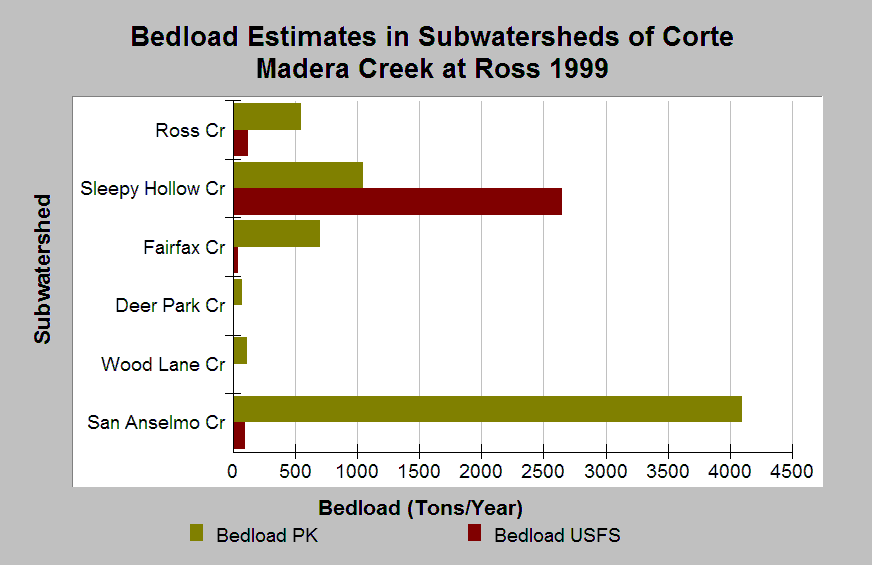 Bedload Estimates in Subwatersheds of Corte Madera Creek at Ross 1999

Subwatershed

Ross Cr
Sleepy Hollow Cr
Fairfax Cr
Deer Park Cr
Wood Lane Cr
San Anselmo Cr

0 500 1000 1500 2000 2500 3000 3500 4000 4500

Bedload (Tons/Year)

Bedload PK
Bedload USFS